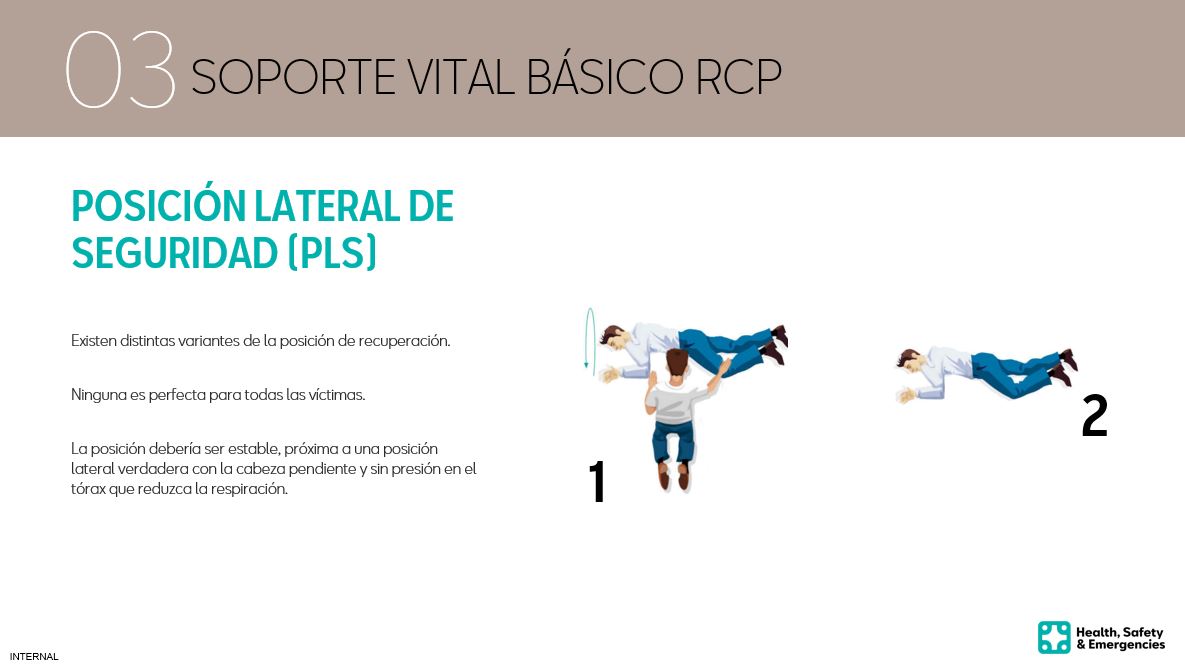 03 SOPORTE VITAL BÁSICO RCP

POSICIÓN LATERAL DE SEGURIDAD (PLS)

Existen distintas variantes de la posición de recuperación.

Ninguna es perfecta para todas las víctimas.

La posición debería ser estable, próxima a una posición lateral verdadera con la cabeza pendiente y sin presión en el tórax que reduzca la respiración.

1

2

INTERNAL

Health, Safety & Emergencies